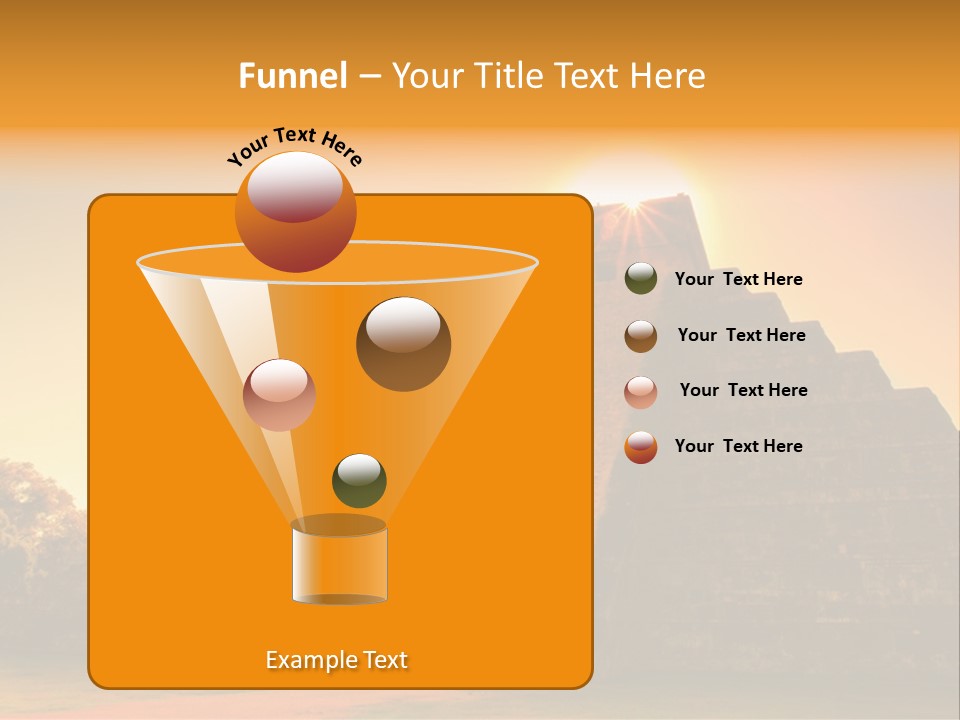 Funnel – Your Title Text Here

Your Text Here

Your Text Here

Your Text Here

Your Text Here

Your Text Here

Example Text